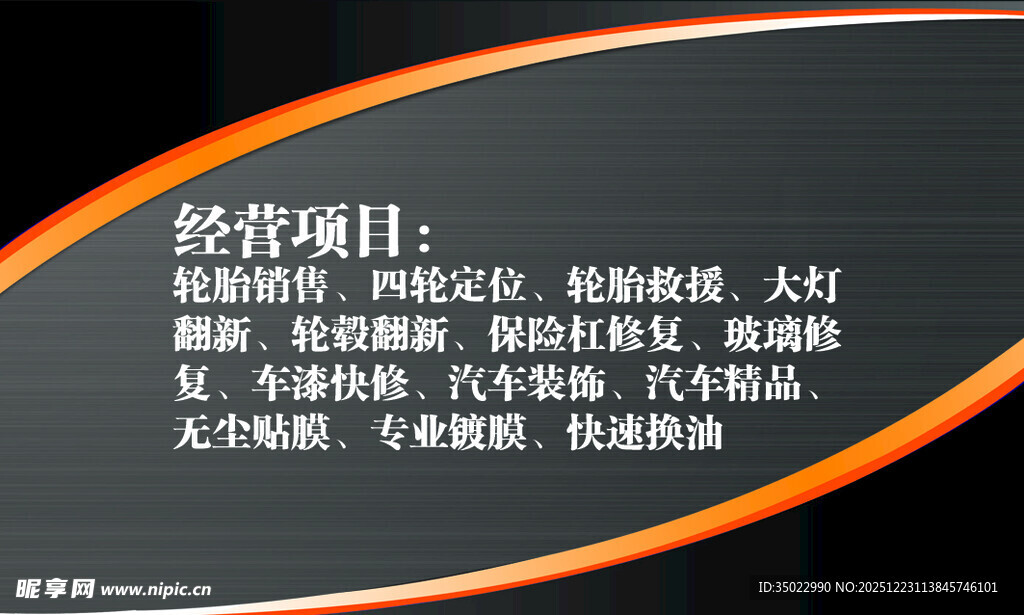 经营项目：
轮胎销售、四轮定位、轮胎救援、大灯翻新、轮毂翻新、保险杠修复、玻璃修复、车漆快修、汽车装饰、汽车精品、无尘贴膜、专业镀膜、快速换油

昵享网 www.nipic.cn
ID:35022990 NO:20251223113845746101